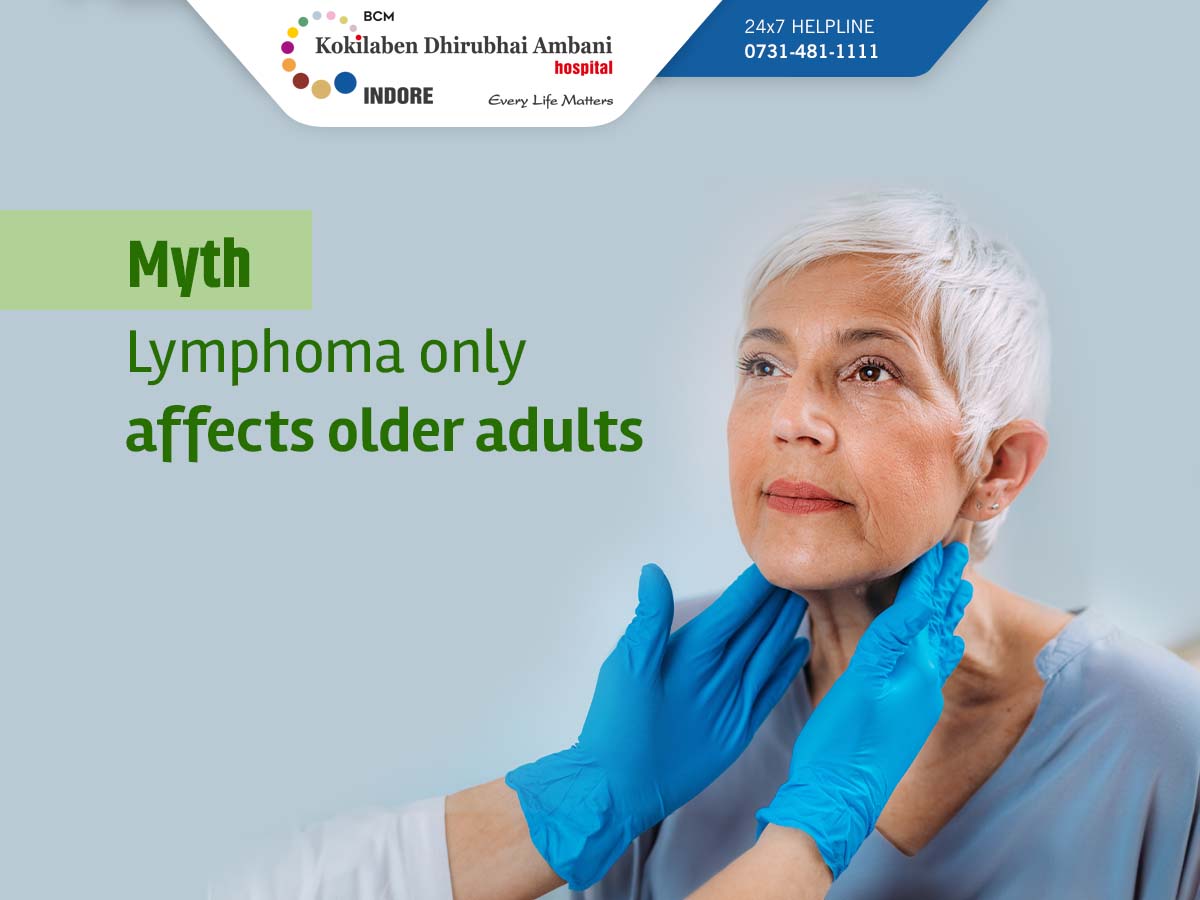 BCM
Kokilaben Dhirubhai Ambani
hospital
INDORE
Every Life Matters

24x7 HELPLINE
0731-481-1111

Myth
Lymphoma only affects older adults